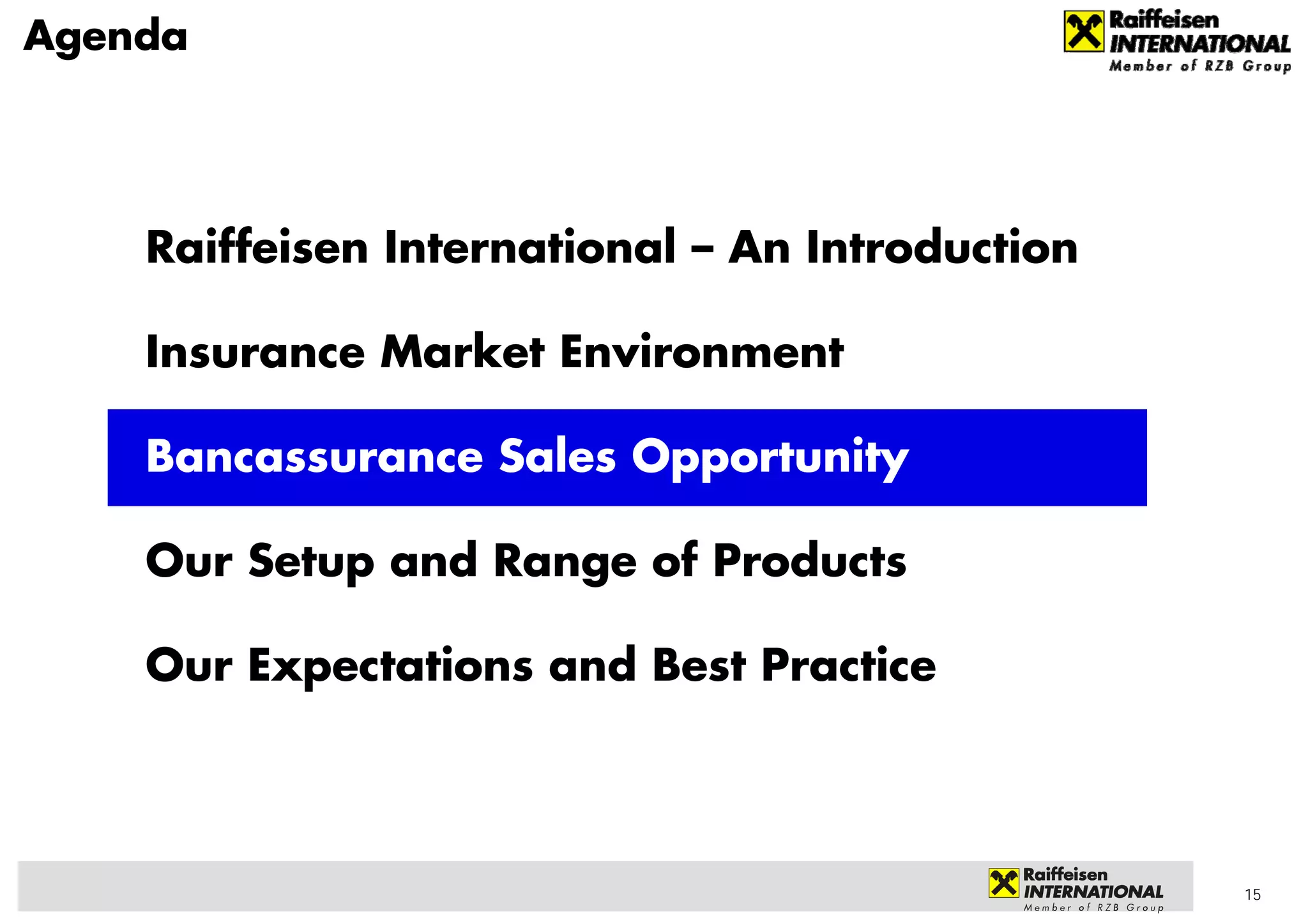 Agenda

Raiffeisen INTERNATIONAL
Member of RZB Group

Raiffeisen International – An Introduction

Insurance Market Environment

Bancassurance Sales Opportunity

Our Setup and Range of Products

Our Expectations and Best Practice

Raiffeisen INTERNATIONAL
Member of RZB Group

15